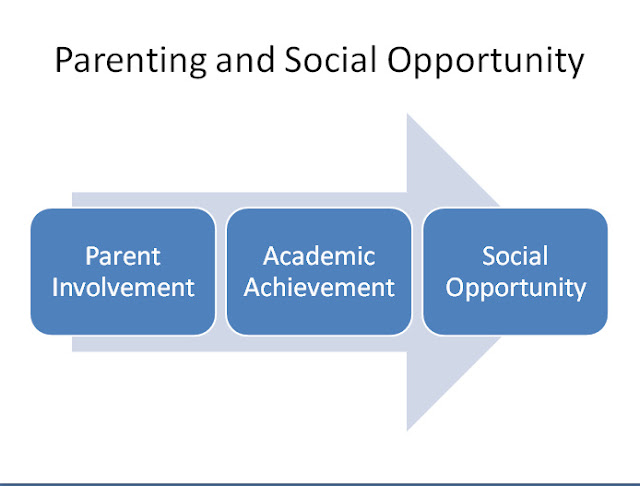 Parenting and Social Opportunity

Parent Involvement

Academic Achievement

Social Opportunity